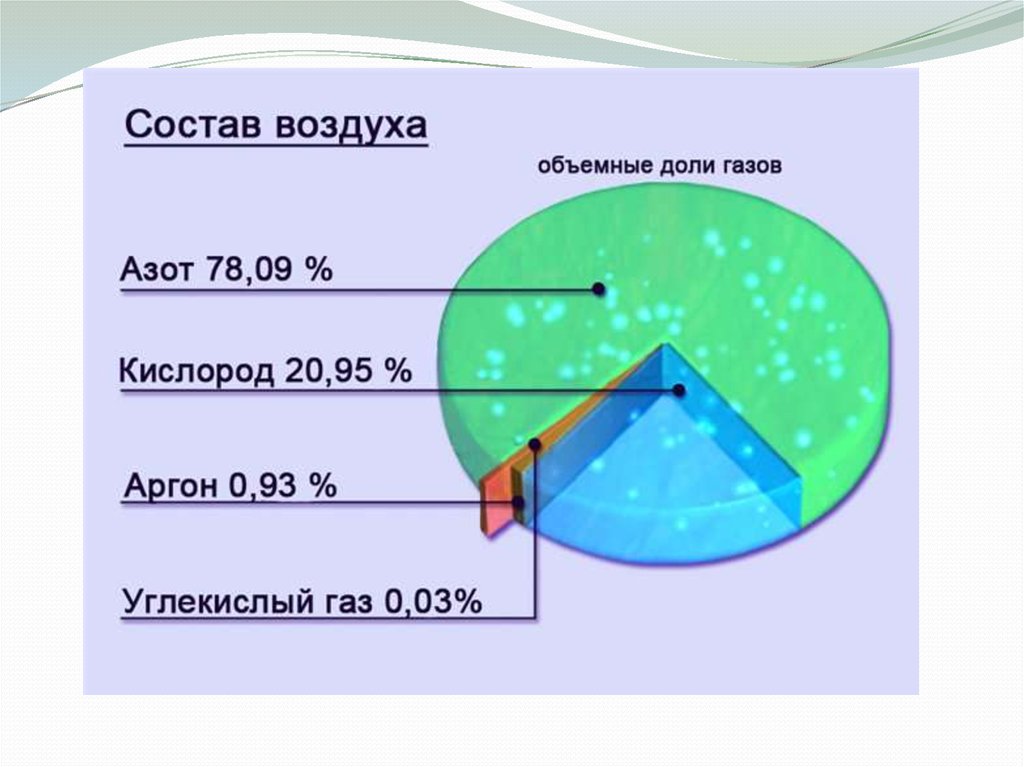 Состав воздуха

объемные доли газов

Азот 78,09 %

Кислород 20,95 %

Аргон 0,93 %

Углекислый газ 0,03%